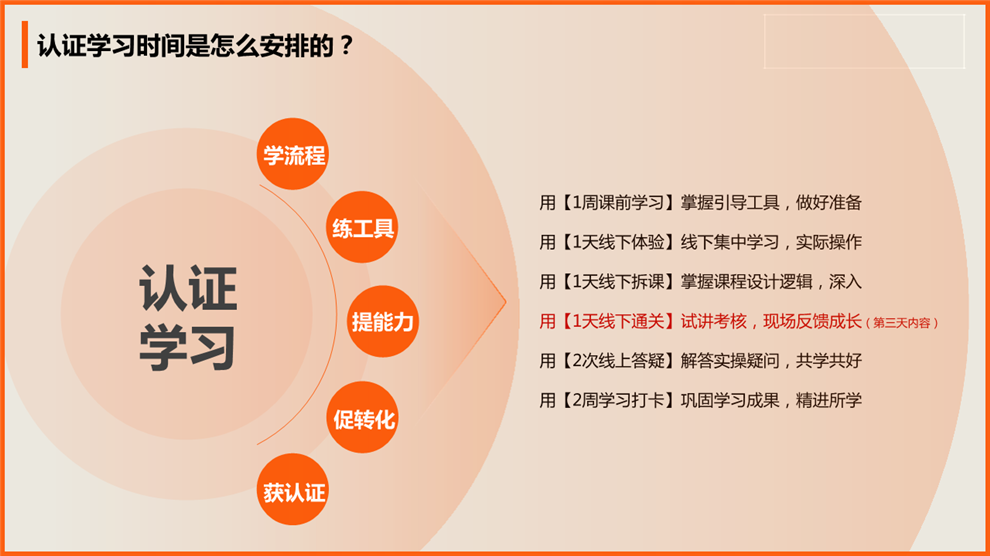 认证学习时间是怎么安排的？

认证学习

学流程

练工具

提能力

促转化

获认证

用【1周课前学习】掌握引导工具，做好准备

用【1天线下体验】线下集中学习，实际操作

用【1天线下拆课】掌握课程设计逻辑，深入

用【1天线下通关】试讲考核，现场反馈成长（第三天内容）

用【2次线上答疑】解答实操疑问，共学共好

用【2周学习打卡】巩固学习成果，精进所学